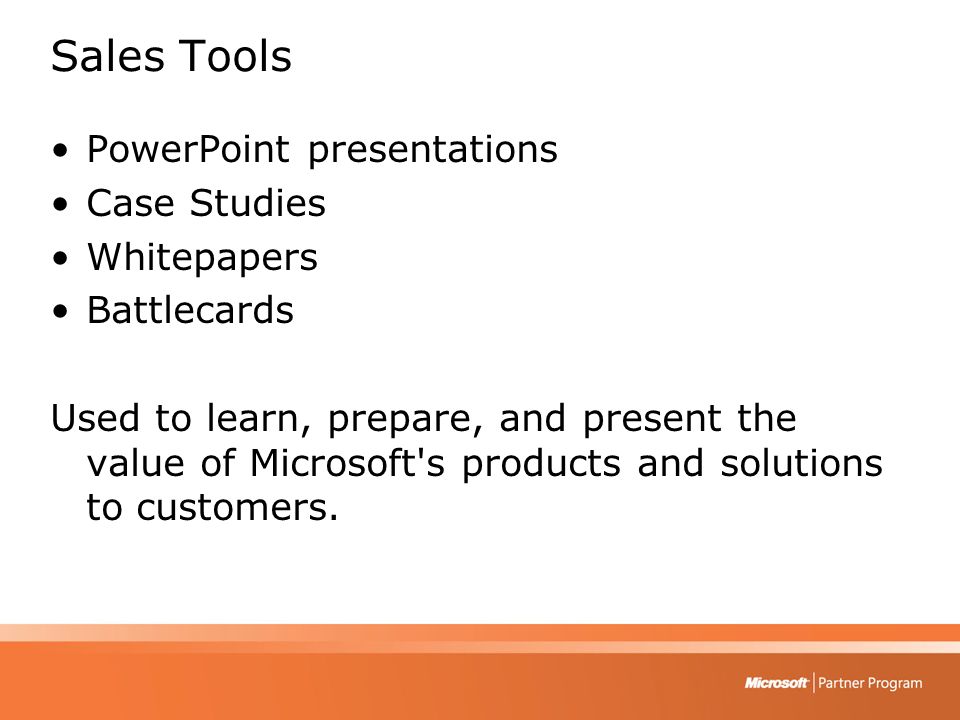 Sales Tools

• PowerPoint presentations
• Case Studies
• Whitepapers
• Battlecards

Used to learn, prepare, and present the value of Microsoft's products and solutions to customers.

Microsoft | Partner Program